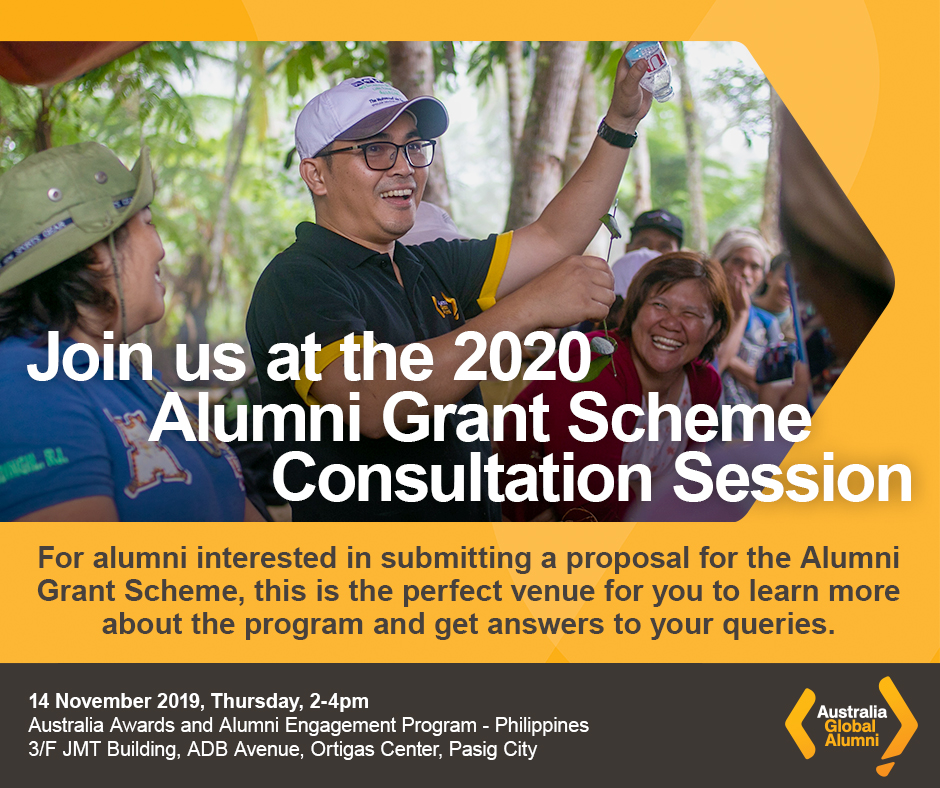 Join us at the 2020 Alumni Grant Scheme Consultation Session

For alumni interested in submitting a proposal for the Alumni Grant Scheme, this is the perfect venue for you to learn more about the program and get answers to your queries.

14 November 2019, Thursday, 2-4pm
Australia Awards and Alumni Engagement Program - Philippines
3/F JMT Building, ADB Avenue, Ortigas Center, Pasig City

Australia Global Alumni